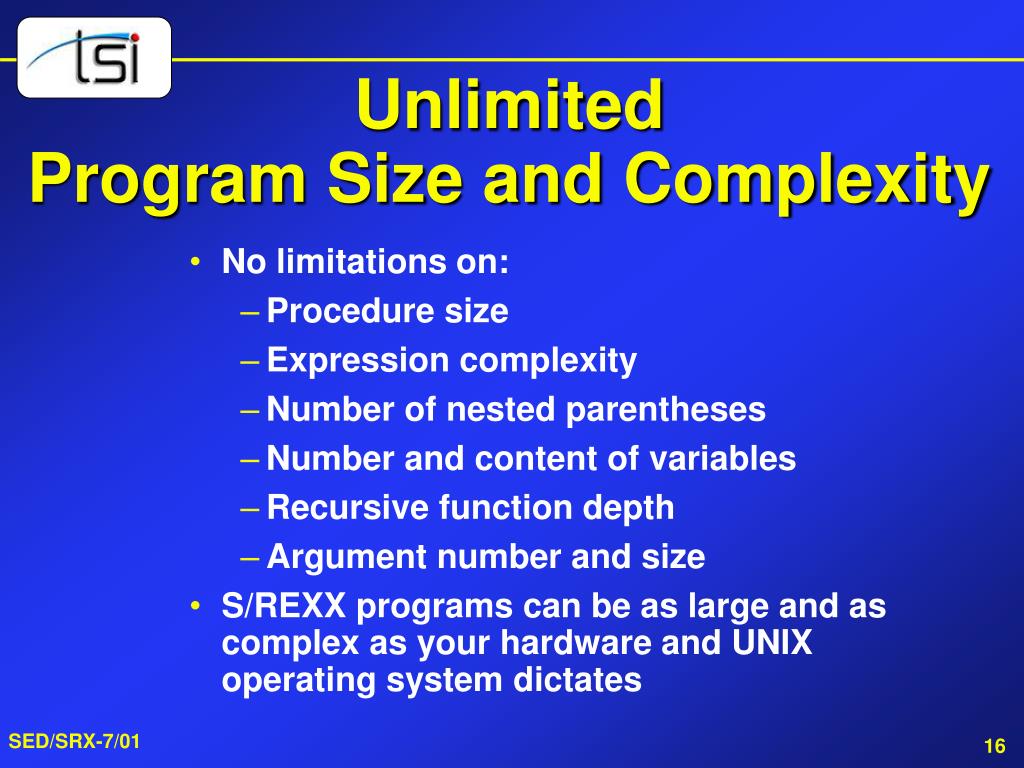 tsi

Unlimited
Program Size and Complexity

• No limitations on:
– Procedure size
– Expression complexity
– Number of nested parentheses
– Number and content of variables
– Recursive function depth
– Argument number and size
• S/REXX programs can be as large and as complex as your hardware and UNIX operating system dictates

SED/SRX-7/01

16